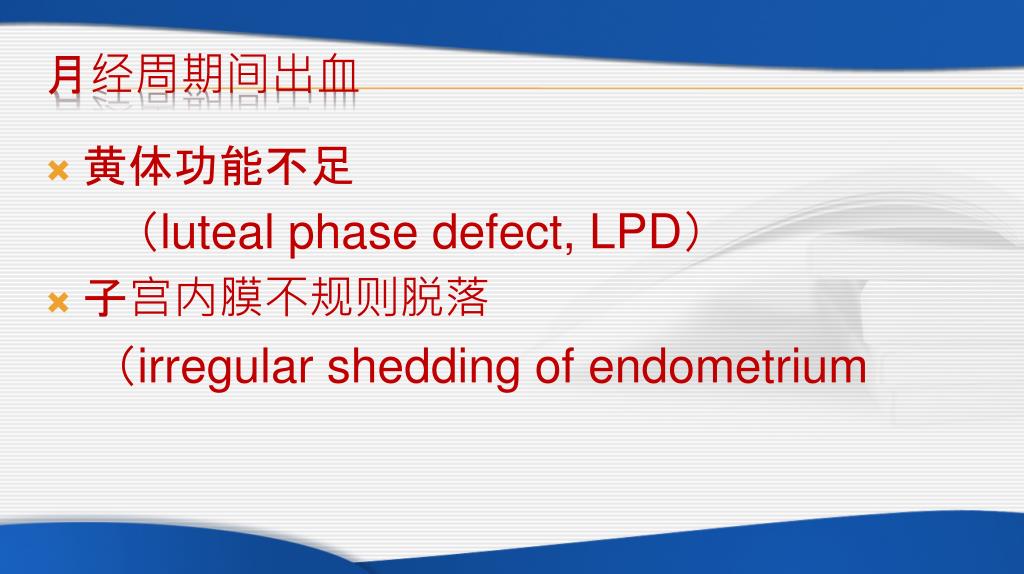 月经周期间出血

黄体功能不足

（luteal phase defect, LPD）

子宫内膜不规则脱落

（irregular shedding of endometrium